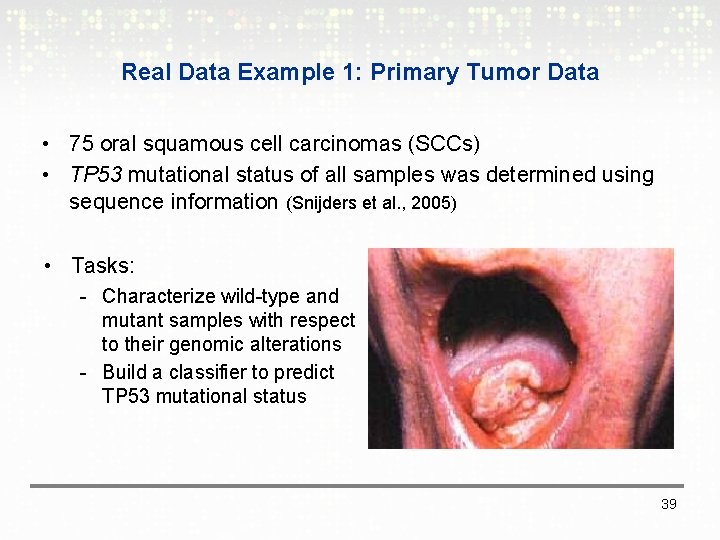 Real Data Example 1: Primary Tumor Data

• 75 oral squamous cell carcinomas (SCCs)
• TP53 mutational status of all samples was determined using sequence information (Snijders et al., 2005)

• Tasks:
- Characterize wild-type and mutant samples with respect to their genomic alterations
- Build a classifier to predict TP53 mutational status

39